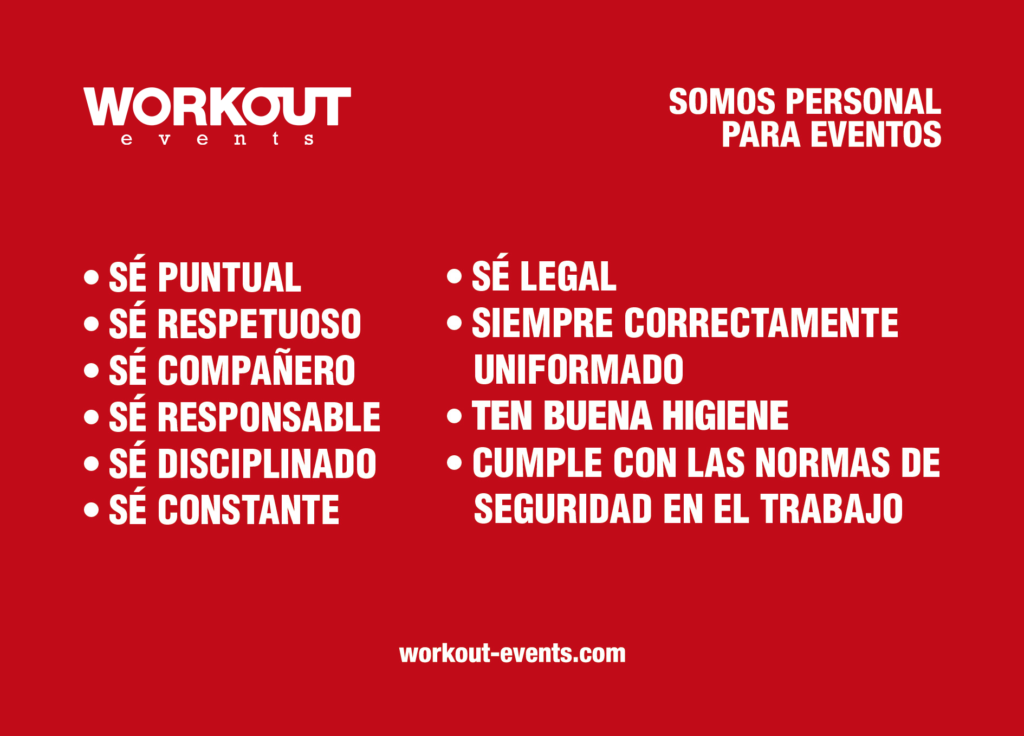 WORKOUT
events

SOMOS PERSONAL
PARA EVENTOS

• SÉ PUNTUAL
• SÉ RESPETUOSO
• SÉ COMPAÑERO
• SÉ RESPONSABLE
• SÉ DISCIPLINADO
• SÉ CONSTANTE

• SÉ LEGAL
• SIEMPRE CORRECTAMENTE UNIFORMADO
• TEN BUENA HIGIENE
• CUMPLE CON LAS NORMAS DE SEGURIDAD EN EL TRABAJO

workout-events.com